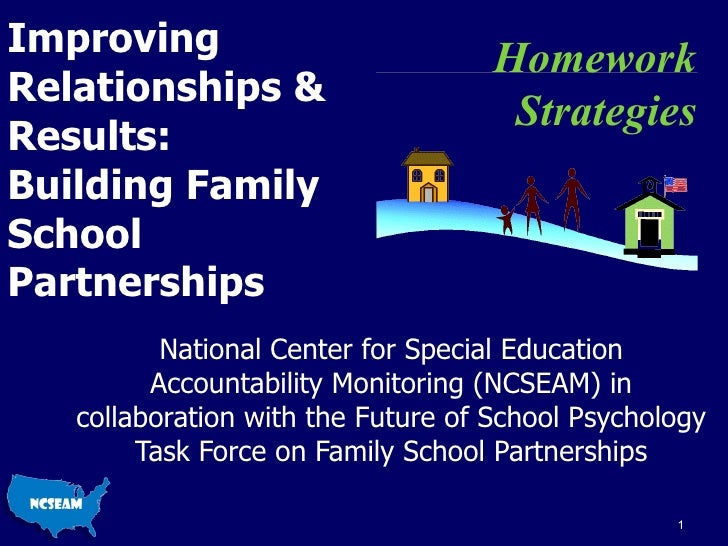 Improving Relationships & Results: Building Family School Partnerships

Homework Strategies

National Center for Special Education Accountability Monitoring (NCSEAM) in collaboration with the Future of School Psychology Task Force on Family School Partnerships

NCSEAM

1